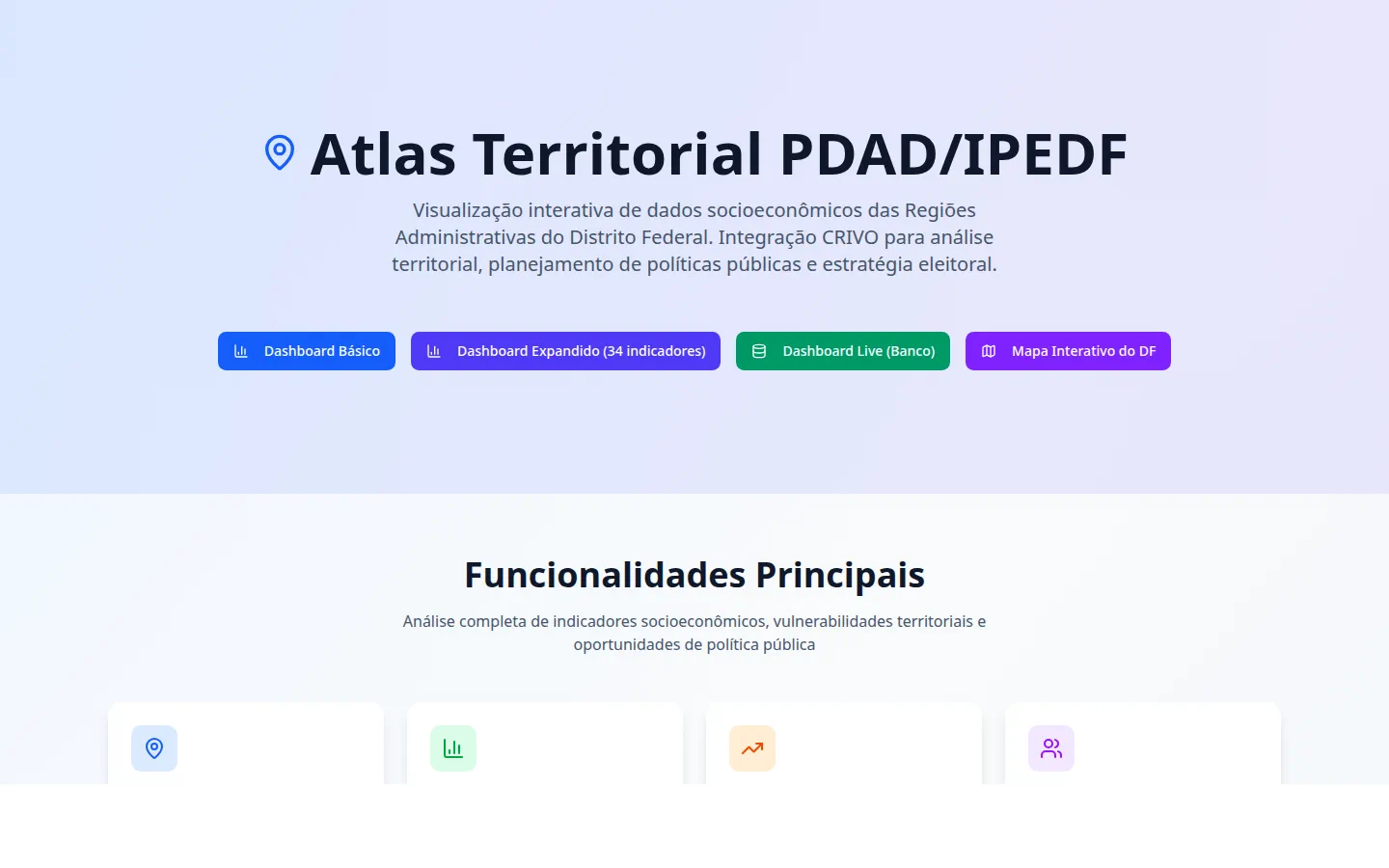 Atlas Territorial PDAD/IPEDF

Visualização interativa de dados socioeconômicos das Regiões Administrativas do Distrito Federal. Integração CRIVO para análise territorial, planejamento de políticas públicas e estratégia eleitoral.

Dashboard Básico
Dashboard Expandido (34 indicadores)
Dashboard Live (Banco)
Mapa Interativo do DF

Funcionalidades Principais

Análise completa de indicadores socioeconômicos, vulnerabilidades territoriais e oportunidades de política pública